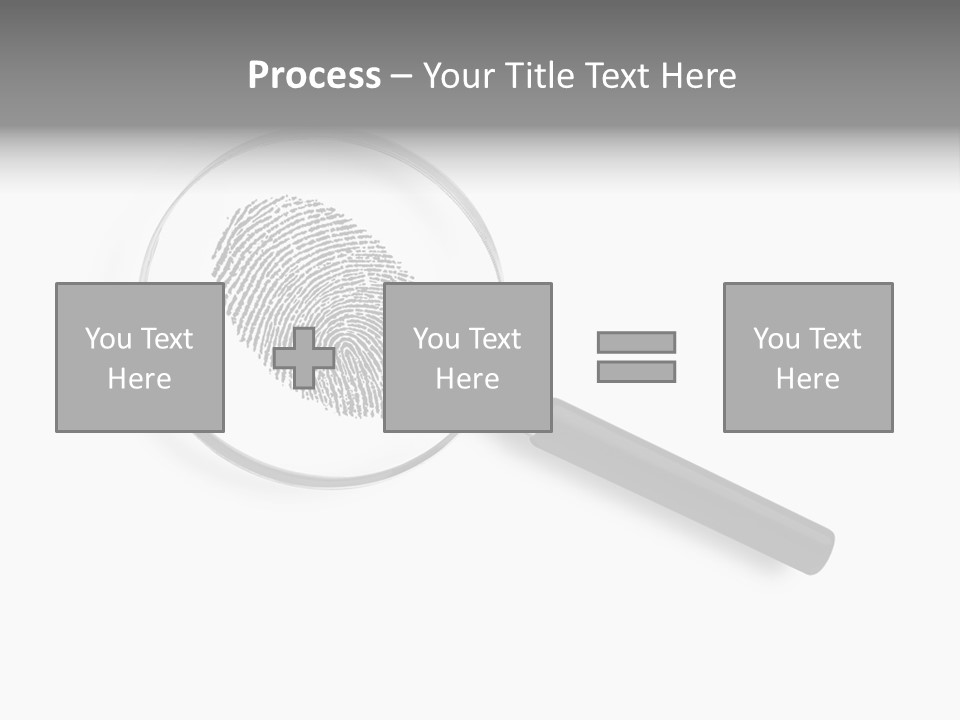 Process – Your Title Text Here

You Text Here

You Text Here

You Text Here